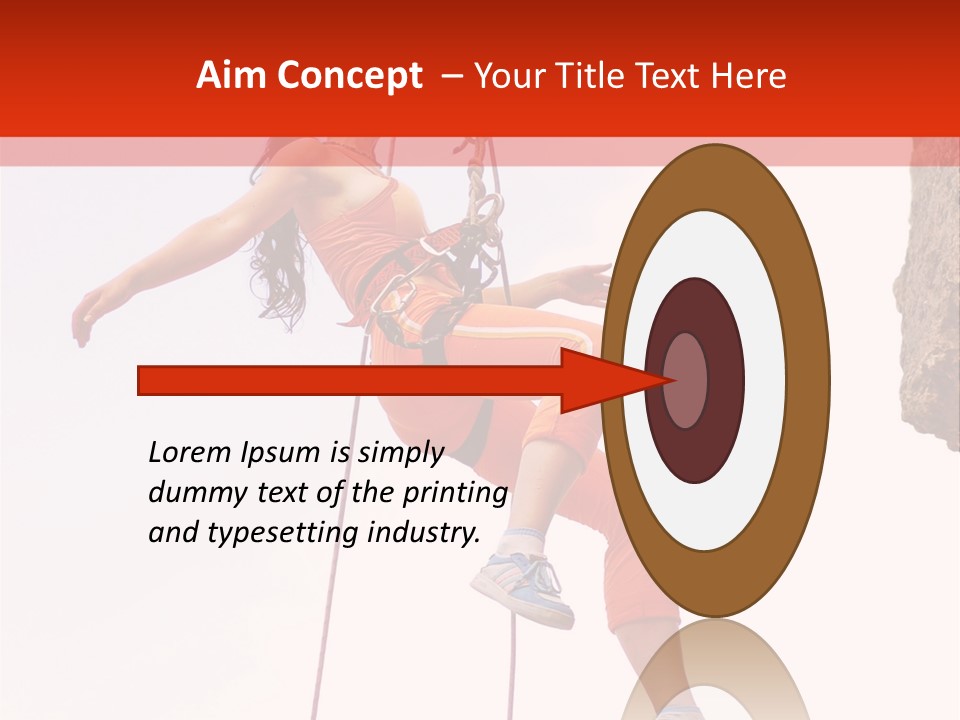 Aim Concept – Your Title Text Here

Lorem Ipsum is simply dummy text of the printing and typesetting industry.